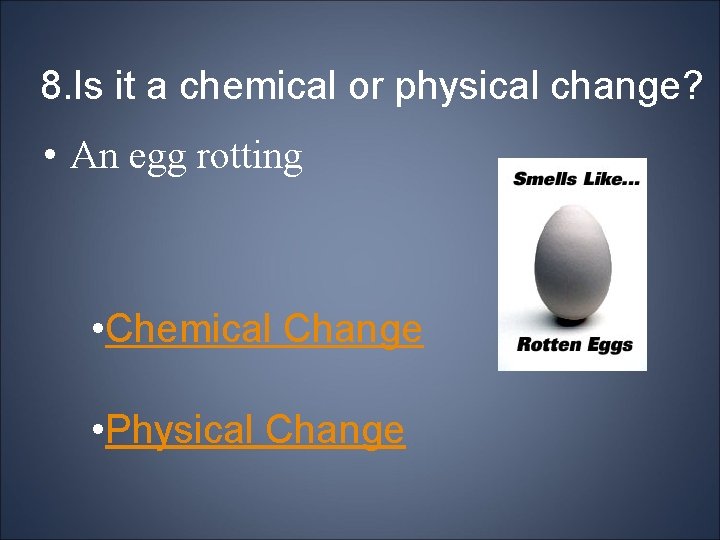 8.Is it a chemical or physical change?

• An egg rotting

Smells Like...

Rotten Eggs

•Chemical Change

•Physical Change